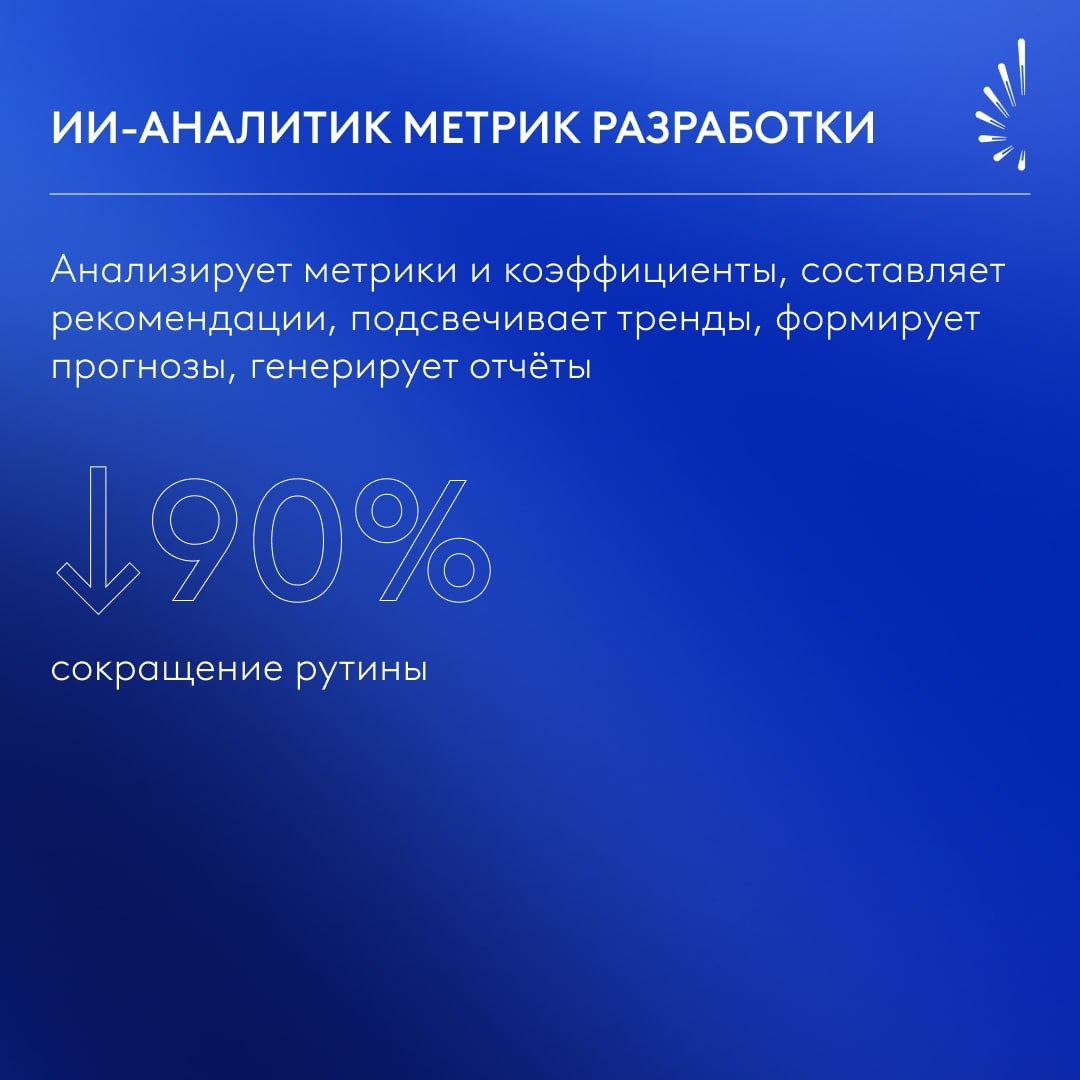 ИИ-АНАЛИТИК МЕТРИК РАЗРАБОТКИ

Анализирует метрики и коэффициенты, составляет рекомендации, подсвечивает тренды, формирует прогнозы, генерирует отчёты

↓90%

сокращение рутины